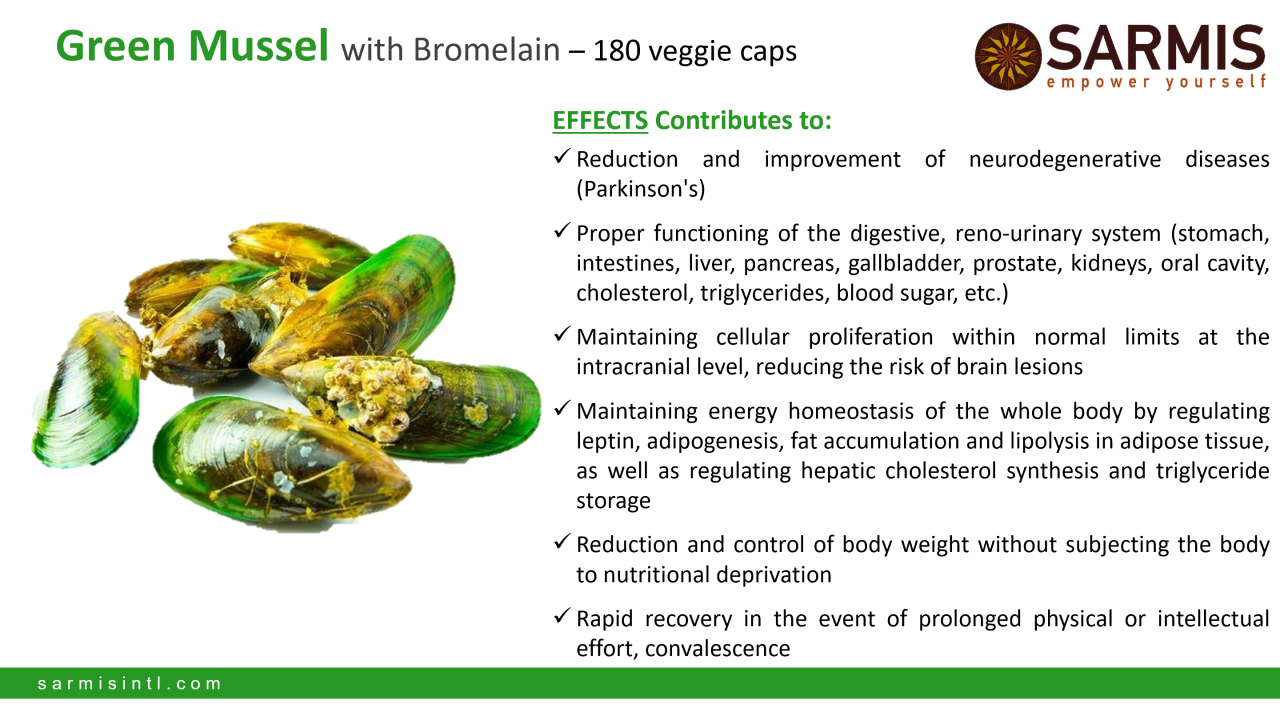 Green Mussel with Bromelain – 180 veggie caps

SARMIS
empower yourself

EFFECTS Contributes to:

✓ Reduction and improvement of neurodegenerative diseases (Parkinson's)

✓ Proper functioning of the digestive, reno-urinary system (stomach, intestines, liver, pancreas, gallbladder, prostate, kidneys, oral cavity, cholesterol, triglycerides, blood sugar, etc.)

✓ Maintaining cellular proliferation within normal limits at the intracranial level, reducing the risk of brain lesions

✓ Maintaining energy homeostasis of the whole body by regulating leptin, adipogenesis, fat accumulation and lipolysis in adipose tissue, as well as regulating hepatic cholesterol synthesis and triglyceride storage

✓ Reduction and control of body weight without subjecting the body to nutritional deprivation

✓ Rapid recovery in the event of prolonged physical or intellectual effort, convalescence

sarmisintl.com